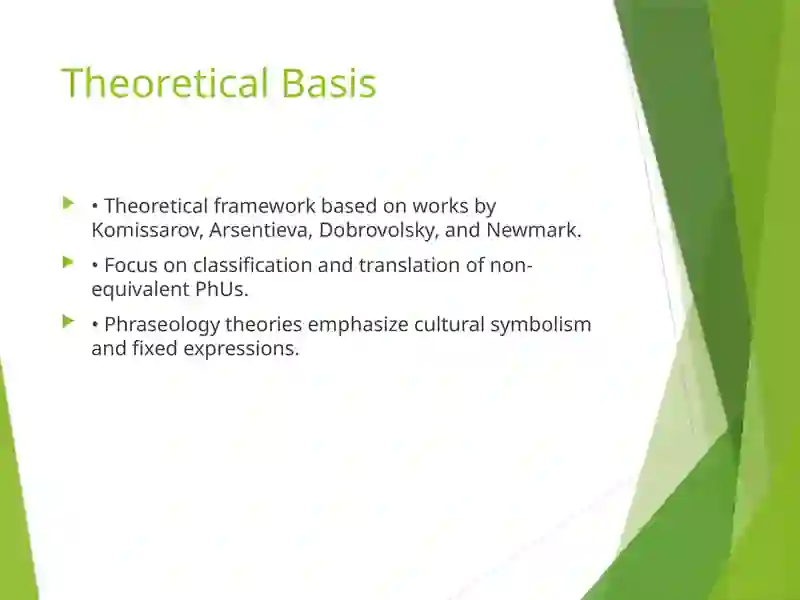 Theoretical Basis

• Theoretical framework based on works by Komissarov, Arsentieva, Dobrovolsky, and Newmark.

• Focus on classification and translation of non-equivalent PhUs.

• Phraseology theories emphasize cultural symbolism and fixed expressions.